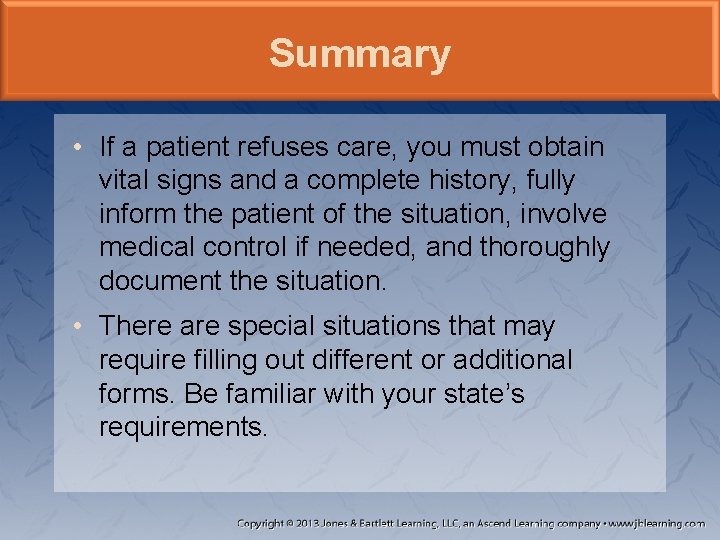 Summary

• If a patient refuses care, you must obtain vital signs and a complete history, fully inform the patient of the situation, involve medical control if needed, and thoroughly document the situation.

• There are special situations that may require filling out different or additional forms. Be familiar with your state's requirements.

Copyright © 2013 Jones & Bartlett Learning, LLC, an Ascend Learning company • www.jblearning.com